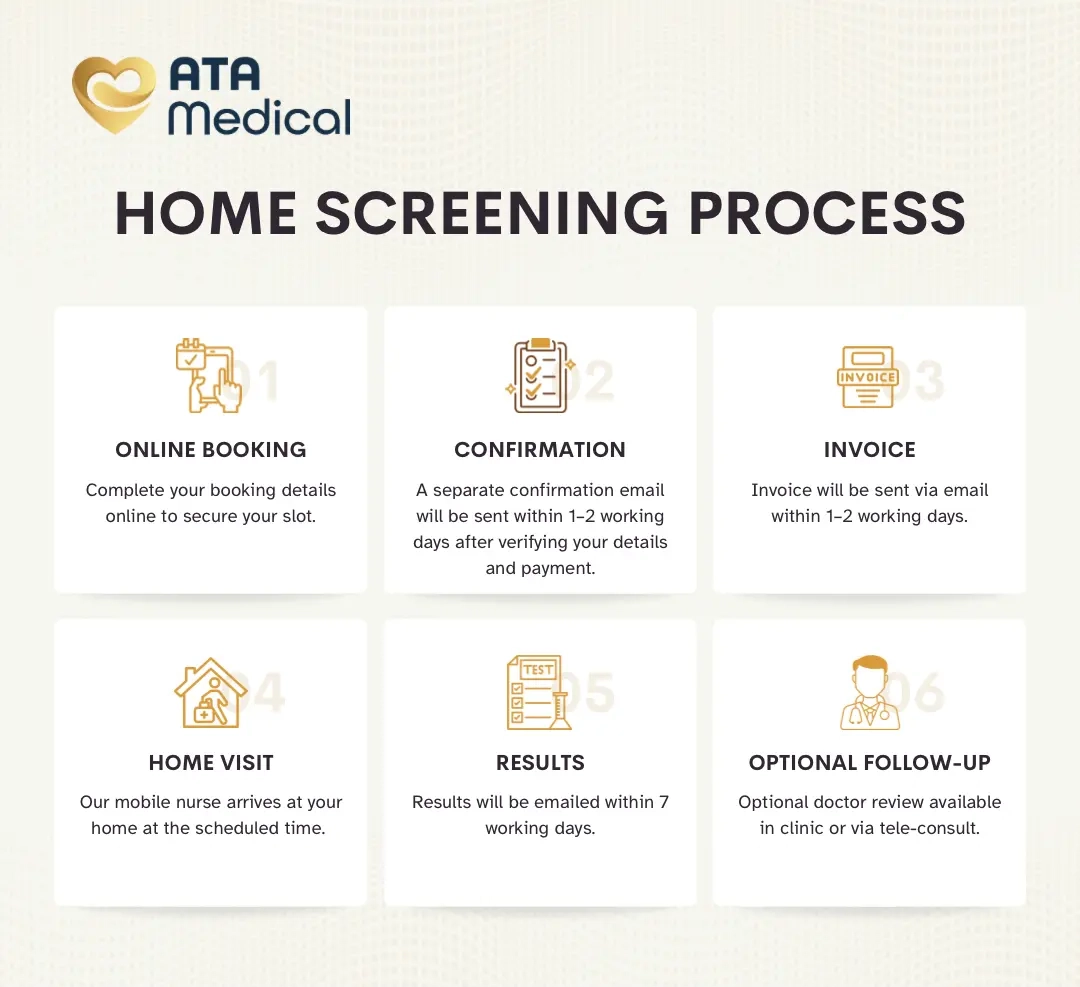 ATA Medical

HOME SCREENING PROCESS

01
ONLINE BOOKING
Complete your booking details online to secure your slot.

02
CONFIRMATION
A separate confirmation email will be sent within 1–2 working days after verifying your details and payment.

INVOICE
03
INVOICE
Invoice will be sent via email within 1–2 working days.

04
HOME VISIT
Our mobile nurse arrives at your home at the scheduled time.

TEST
05
RESULTS
Results will be emailed within 7 working days.

06
OPTIONAL FOLLOW-UP
Optional doctor review available in clinic or via tele-consult.